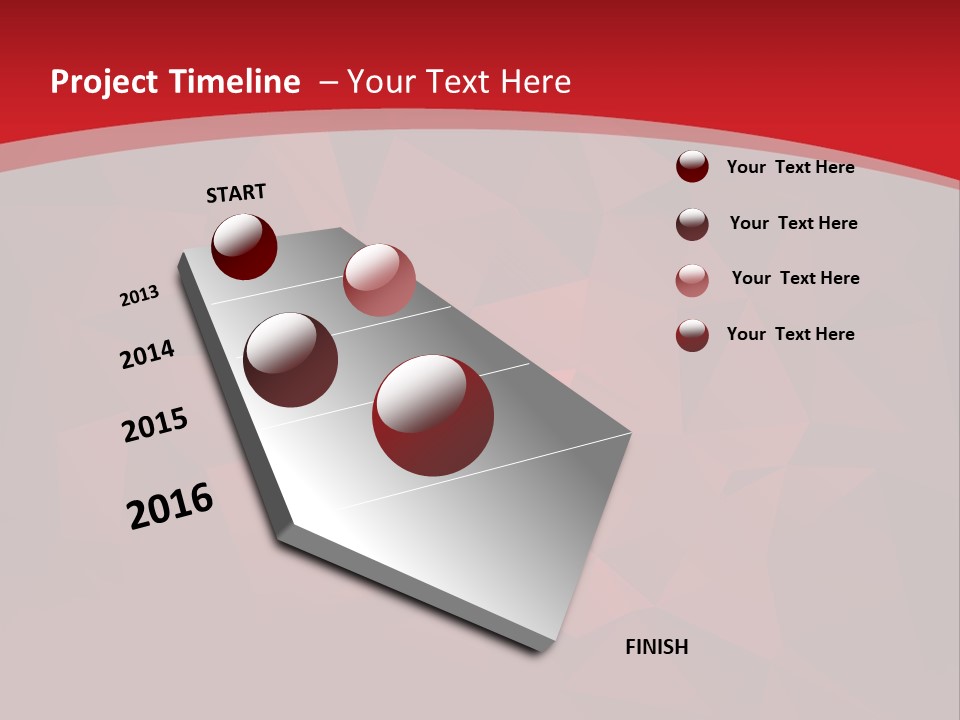 Project Timeline – Your Text Here

START

2013

2014

2015

2016

FINISH

Your Text Here

Your Text Here

Your Text Here

Your Text Here